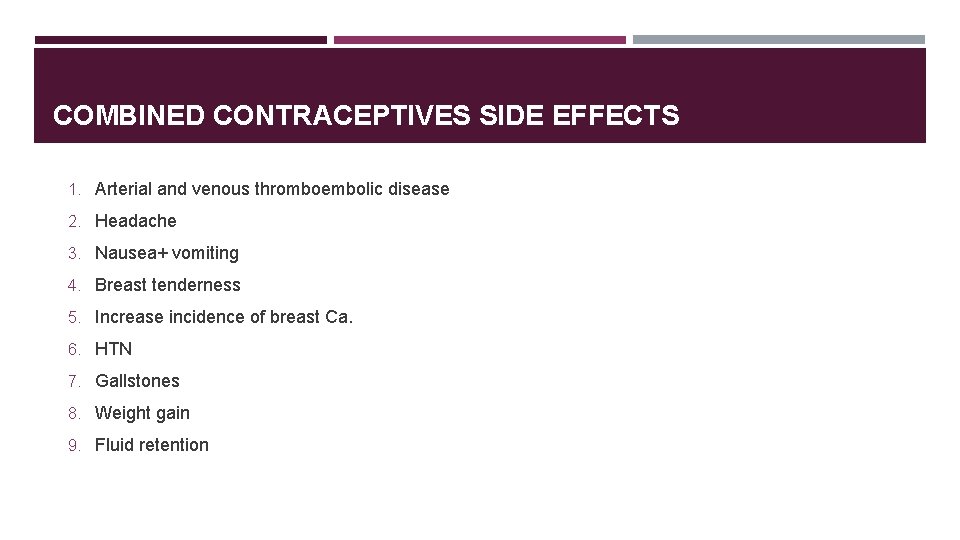 COMBINED CONTRACEPTIVES SIDE EFFECTS

1. Arterial and venous thromboembolic disease
2. Headache
3. Nausea+ vomiting
4. Breast tenderness
5. Increase incidence of breast Ca.
6. HTN
7. Gallstones
8. Weight gain
9. Fluid retention